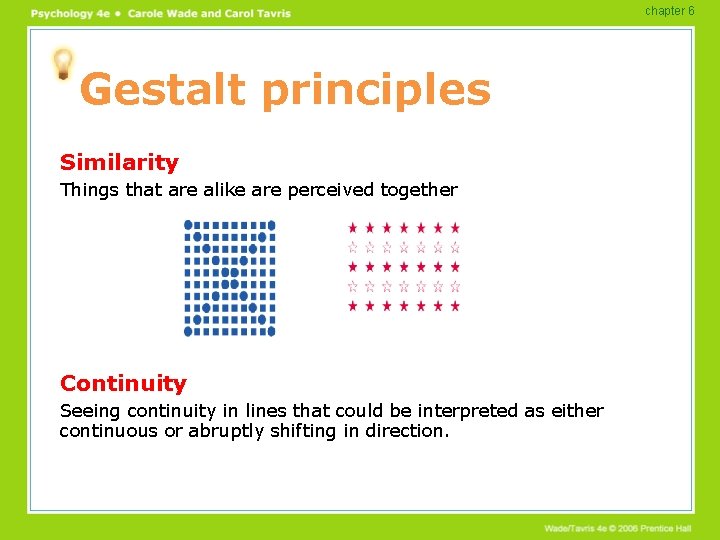 Psychology 4e • Carole Wade and Carol Tavris

chapter 6

Gestalt principles

Similarity

Things that are alike are perceived together

Continuity

Seeing continuity in lines that could be interpreted as either continuous or abruptly shifting in direction.

Wade/Tavris 4e © 2006 Prentice Hall